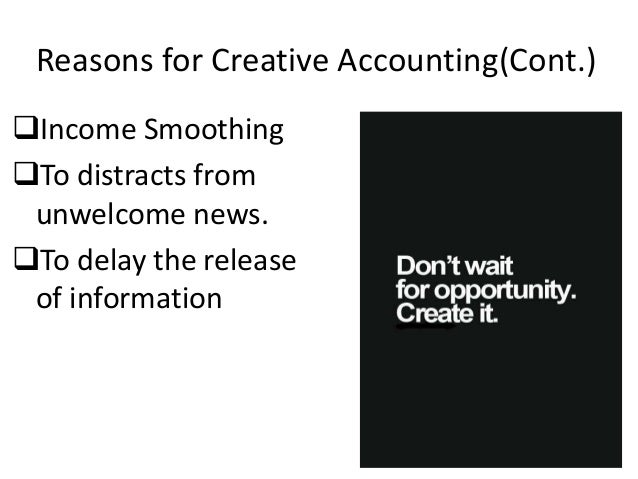 Reasons for Creative Accounting(Cont.)

❑Income Smoothing

❑To distracts from unwelcome news.

❑To delay the release of information

Don't wait
for opportunity.
Create it.